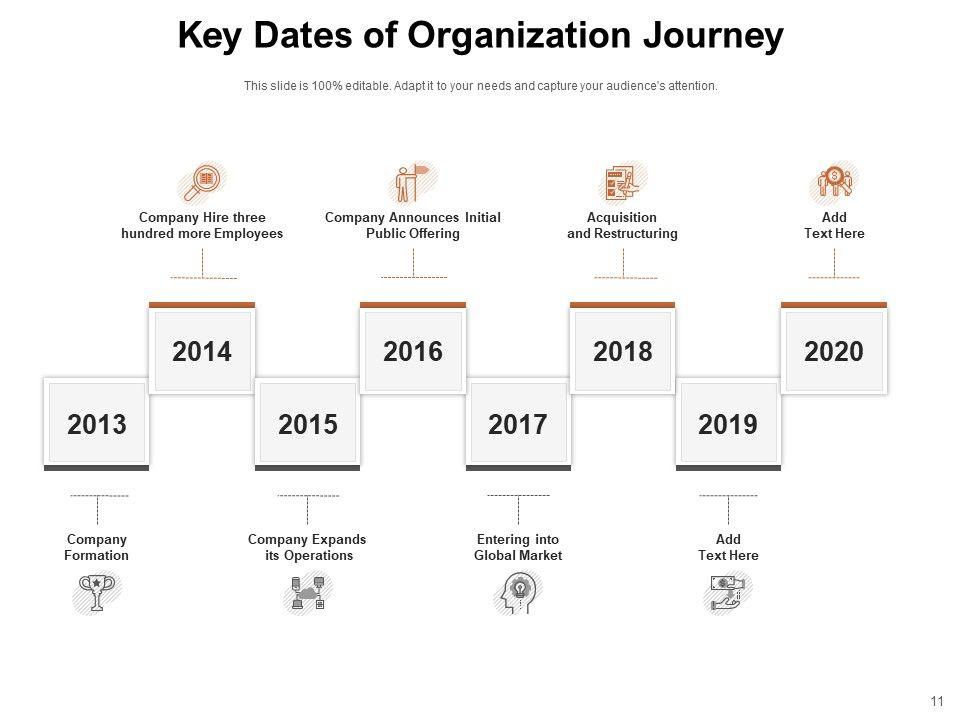 Key Dates of Organization Journey

This slide is 100% editable. Adapt it to your needs and capture your audience's attention.

Company Hire three hundred more Employees

Company Announces Initial Public Offering

Acquisition and Restructuring

Add Text Here

2014

2016

2018

2020

2013

2015

2017

2019

Company Formation

Company Expands its Operations

Entering into Global Market

Add Text Here

11